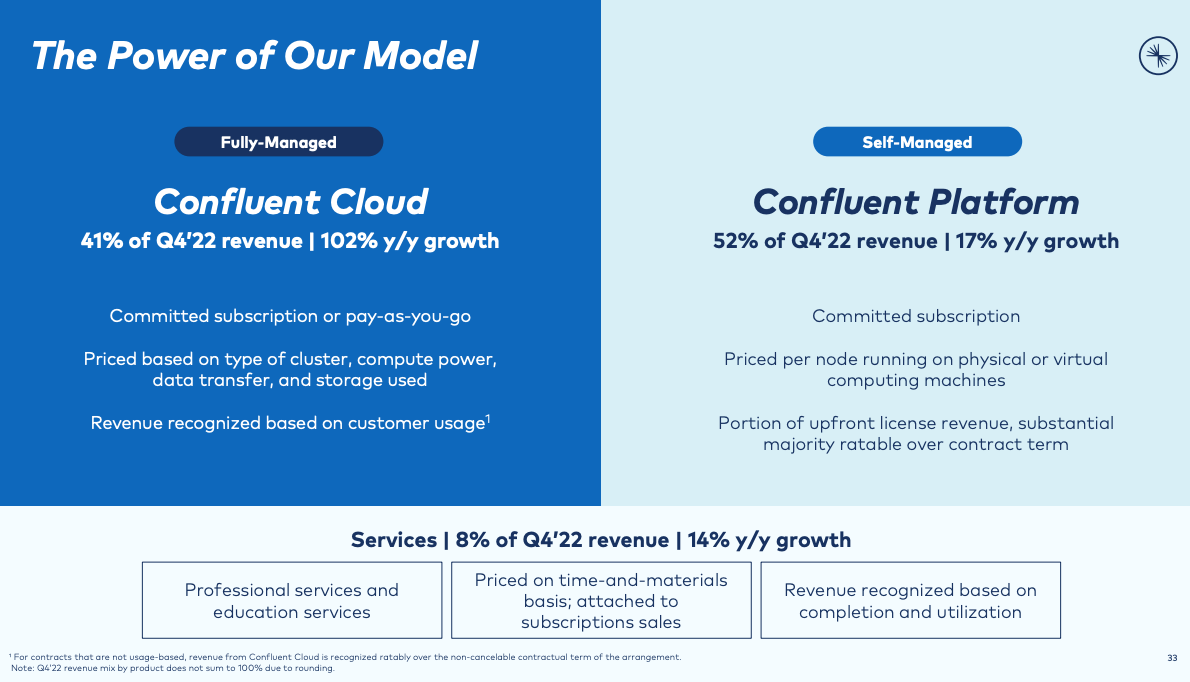 The Power of Our Model

Fully-Managed

Confluent Cloud

41% of Q4'22 revenue | 102% y/y growth

Committed subscription or pay-as-you-go

Priced based on type of cluster, compute power, data transfer, and storage used

Revenue recognized based on customer usage$^1$

Self-Managed

Confluent Platform

52% of Q4'22 revenue | 17% y/y growth

Committed subscription

Priced per node running on physical or virtual computing machines

Portion of upfront license revenue, substantial majority ratable over contract term

Services | 8% of Q4'22 revenue | 14% y/y growth

Professional services and education services

Priced on time-and-materials basis; attached to subscriptions sales

Revenue recognized based on completion and utilization

$^1$ For contracts that are not usage-based, revenue from Confluent Cloud is recognized ratably over the non-cancelable contractual term of the arrangement.
Note: Q4'22 revenue mix by product does not sum to 100% due to rounding.

33